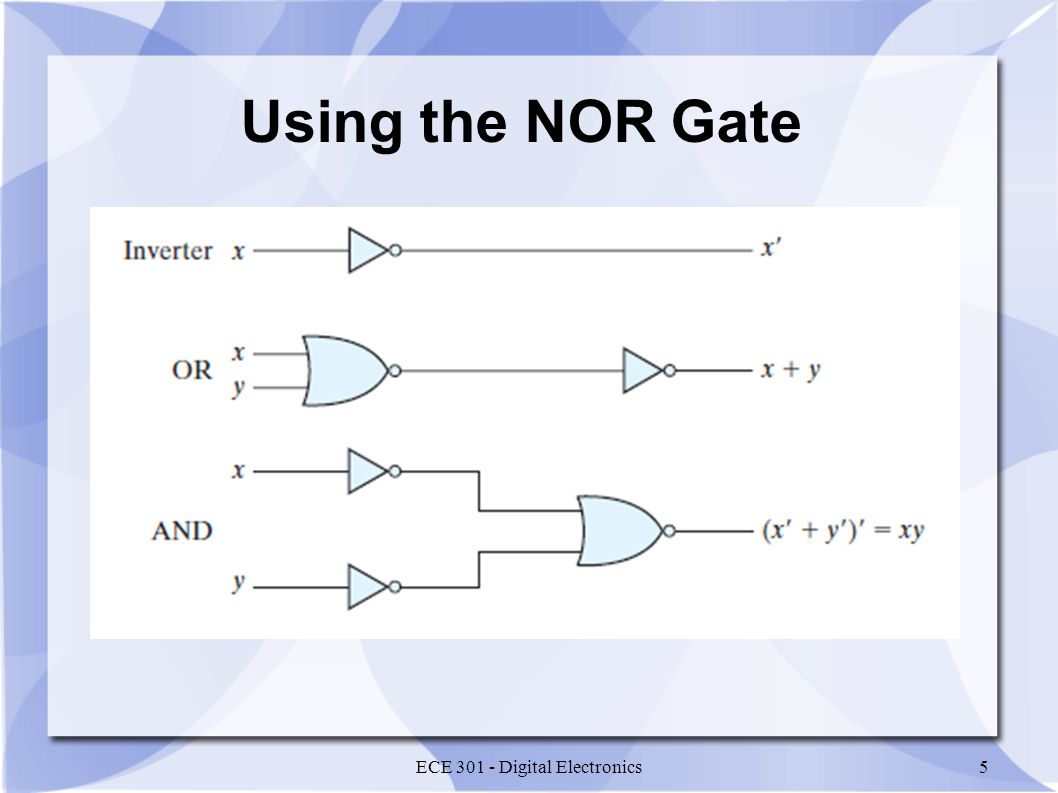 Using the NOR Gate

Inverter $x$ $x'$

OR $x$ $y$ $x + y$

AND $x$ $y$ $(x' + y')' = xy$

ECE 301 - Digital Electronics

5